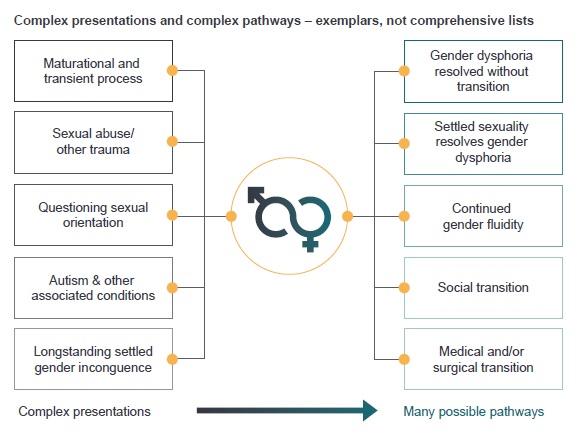 Complex presentations and complex pathways – exemplars, not comprehensive lists

Maturational and transient process

Sexual abuse/ other trauma

Questioning sexual orientation

Autism & other associated conditions

Longstanding settled gender incongruence

Gender dysphoria resolved without transition

Settled sexuality resolves gender dysphoria

Continued gender fluidity

Social transition

Medical and/or surgical transition

Complex presentations

Many possible pathways